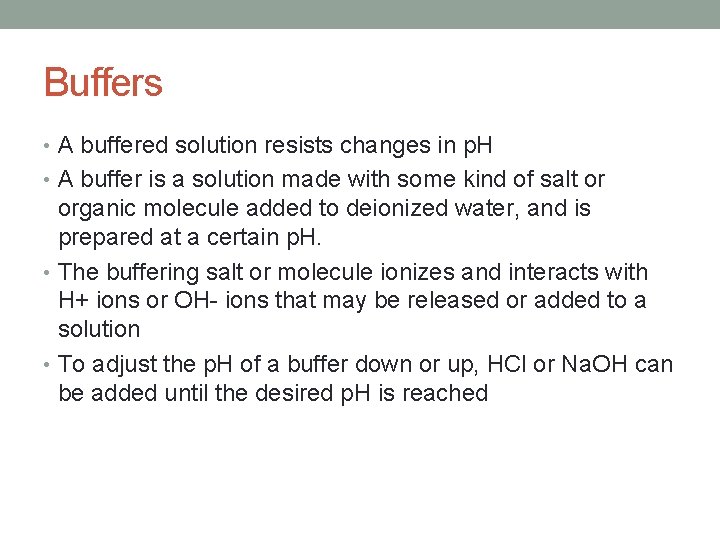 Buffers

• A buffered solution resists changes in pH

• A buffer is a solution made with some kind of salt or organic molecule added to deionized water, and is prepared at a certain pH.

• The buffering salt or molecule ionizes and interacts with H+ ions or OH- ions that may be released or added to a solution

• To adjust the pH of a buffer down or up, HCl or NaOH can be added until the desired pH is reached